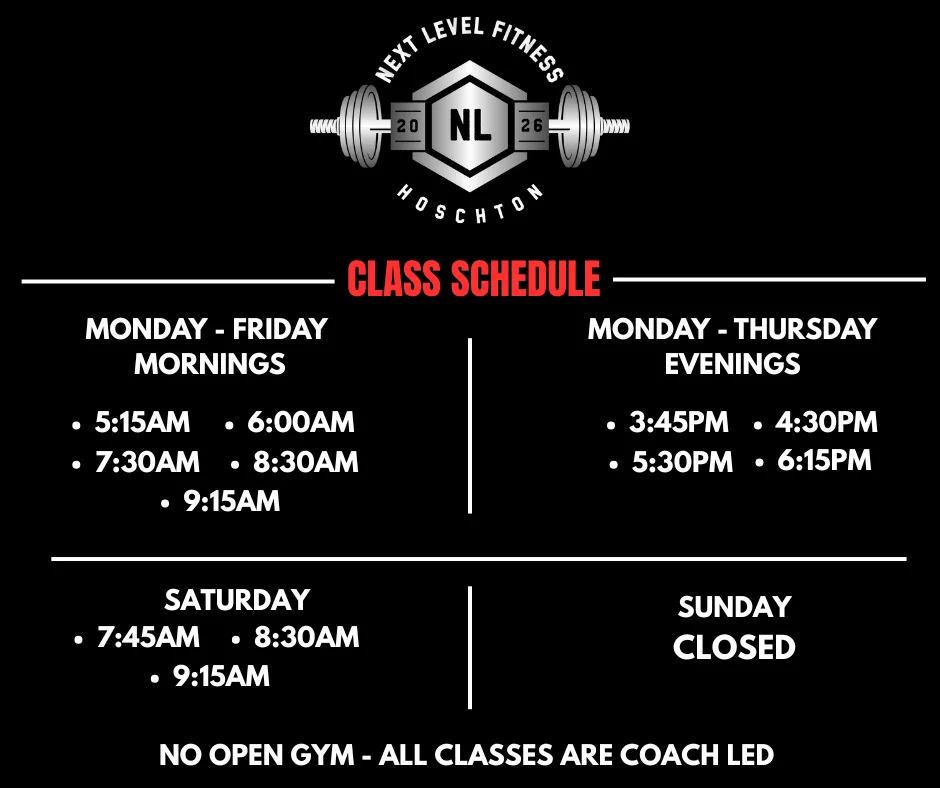 NEXT LEVEL FITNESS
20 NL 26
HOSCHTON

CLASS SCHEDULE

MONDAY - FRIDAY MORNINGS

• 5:15AM • 6:00AM
• 7:30AM • 8:30AM
• 9:15AM

MONDAY - THURSDAY EVENINGS

• 3:45PM • 4:30PM
• 5:30PM • 6:15PM

SATURDAY
• 7:45AM • 8:30AM
• 9:15AM

SUNDAY
CLOSED

NO OPEN GYM - ALL CLASSES ARE COACH LED